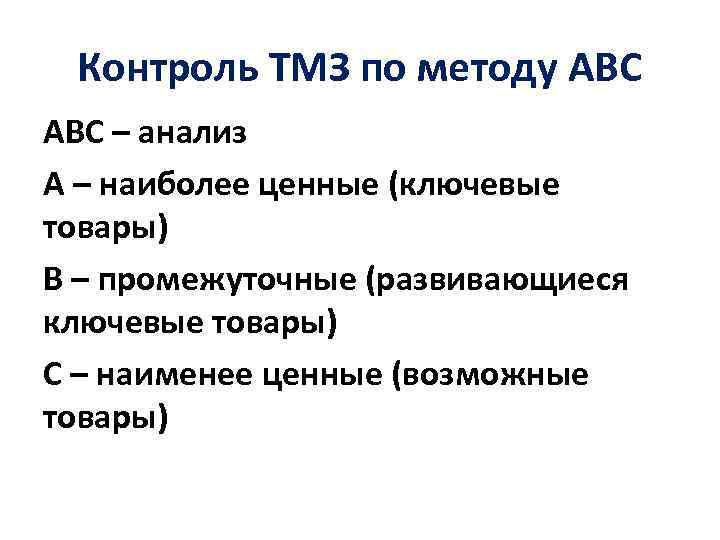 Контроль ТМЗ по методу АВС

АВС – анализ

А – наиболее ценные (ключевые товары)

В – промежуточные (развивающиеся ключевые товары)

С – наименее ценные (возможные товары)